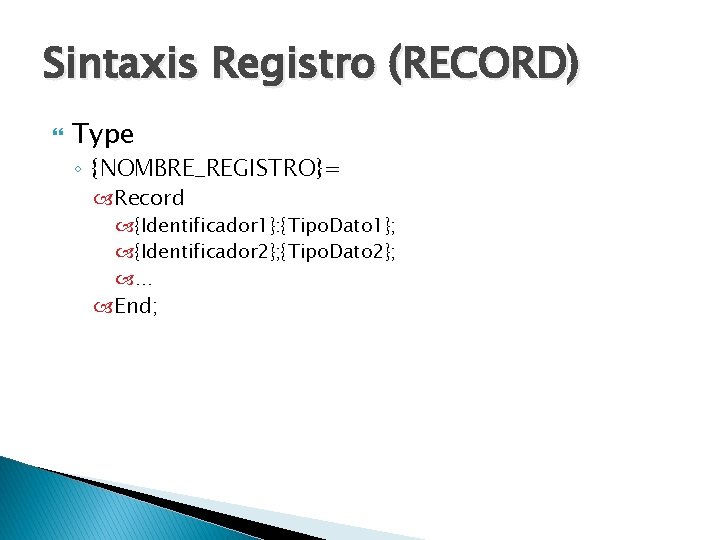 Sintaxis Registro (RECORD)

Type

{NOMBRE_REGISTRO}=

Record

{Identificador1}:{TipoDato1};

{Identificador2};{TipoDato2};

...

End;